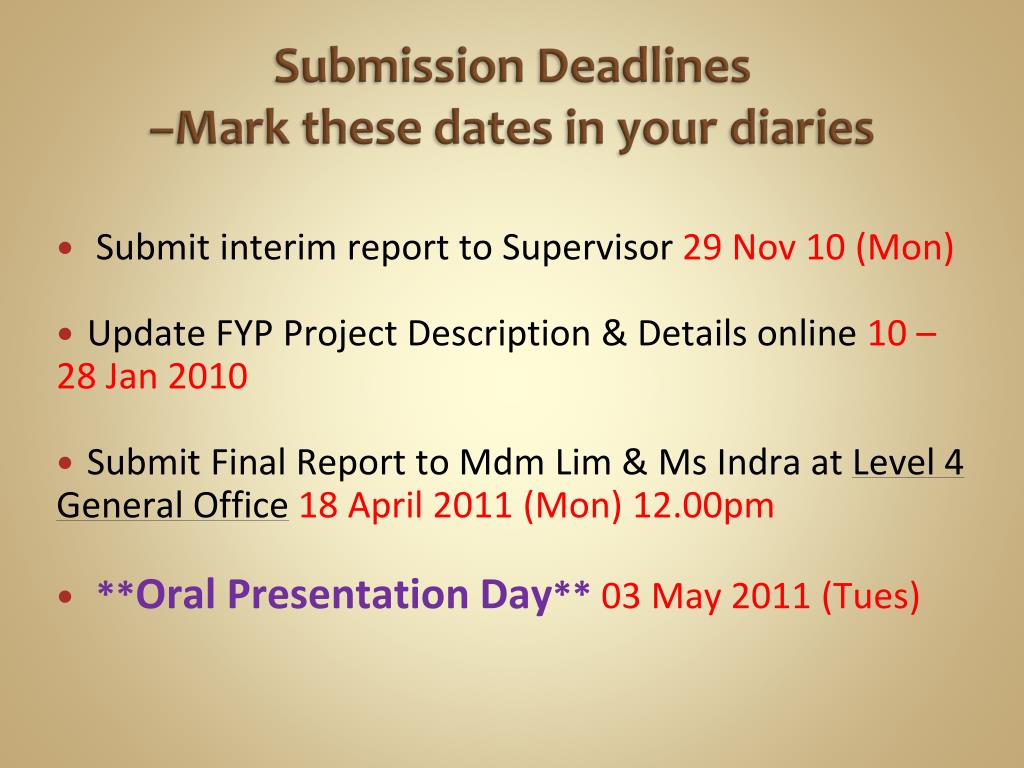 Submission Deadlines
–Mark these dates in your diaries

• Submit interim report to Supervisor 29 Nov 10 (Mon)

• Update FYP Project Description & Details online 10 – 28 Jan 2010

• Submit Final Report to Mdm Lim & Ms Indra at Level 4 General Office 18 April 2011 (Mon) 12.00pm

• **Oral Presentation Day** 03 May 2011 (Tues)